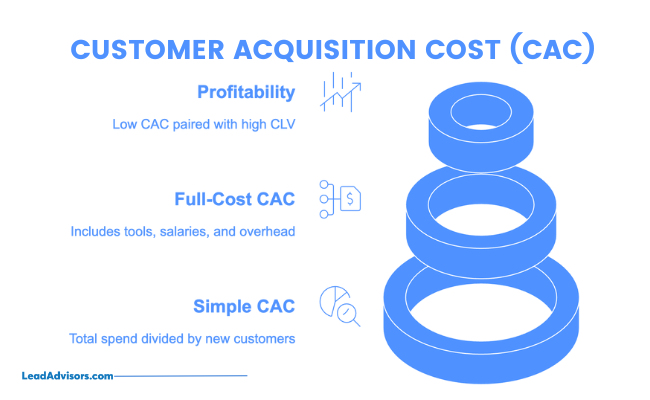 CUSTOMER ACQUISITION COST (CAC)

Profitability

Low CAC paired with high CLV

Full-Cost CAC

Includes tools, salaries, and overhead

Simple CAC

Total spend divided by new customers

LeadAdvisors.com